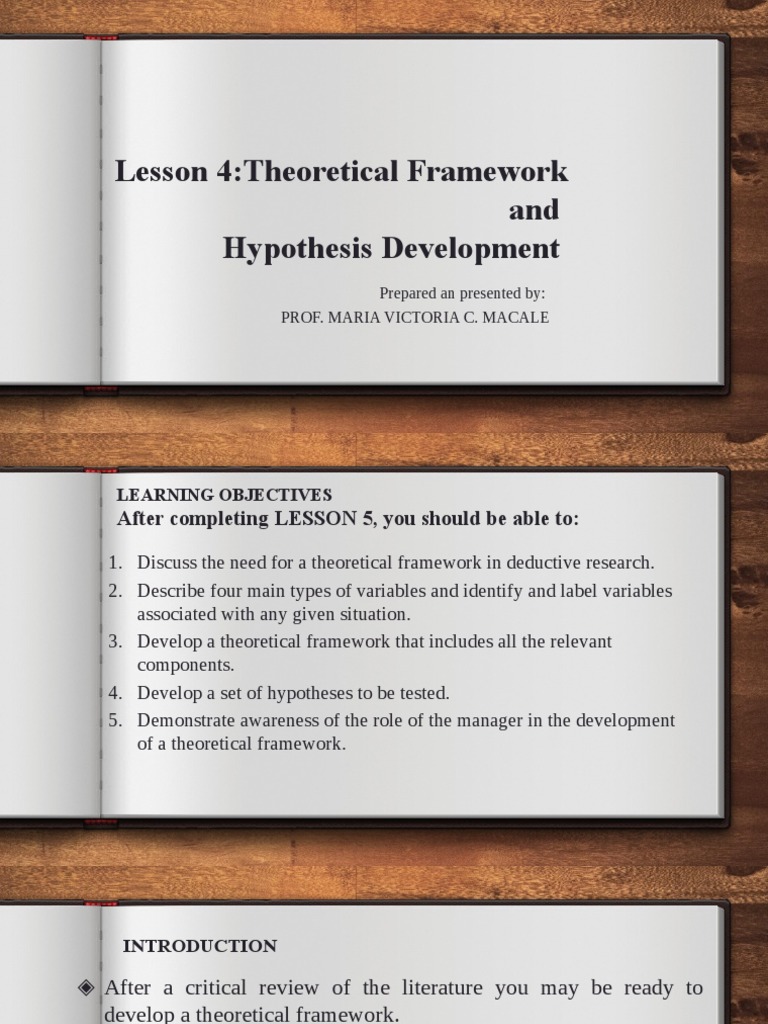 Lesson 4:Theoretical Framework and Hypothesis Development

Prepared an presented by:
PROF. MARIA VICTORIA C. MACALE

LEARNING OBJECTIVES
After completing LESSON 5, you should be able to:

1. Discuss the need for a theoretical framework in deductive research.
2. Describe four main types of variables and identify and label variables associated with any given situation.
3. Develop a theoretical framework that includes all the relevant components.
4. Develop a set of hypotheses to be tested.
5. Demonstrate awareness of the role of the manager in the development of a theoretical framework.

INTRODUCTION

◈ After a critical review of the literature you may be ready to develop a theoretical framework.